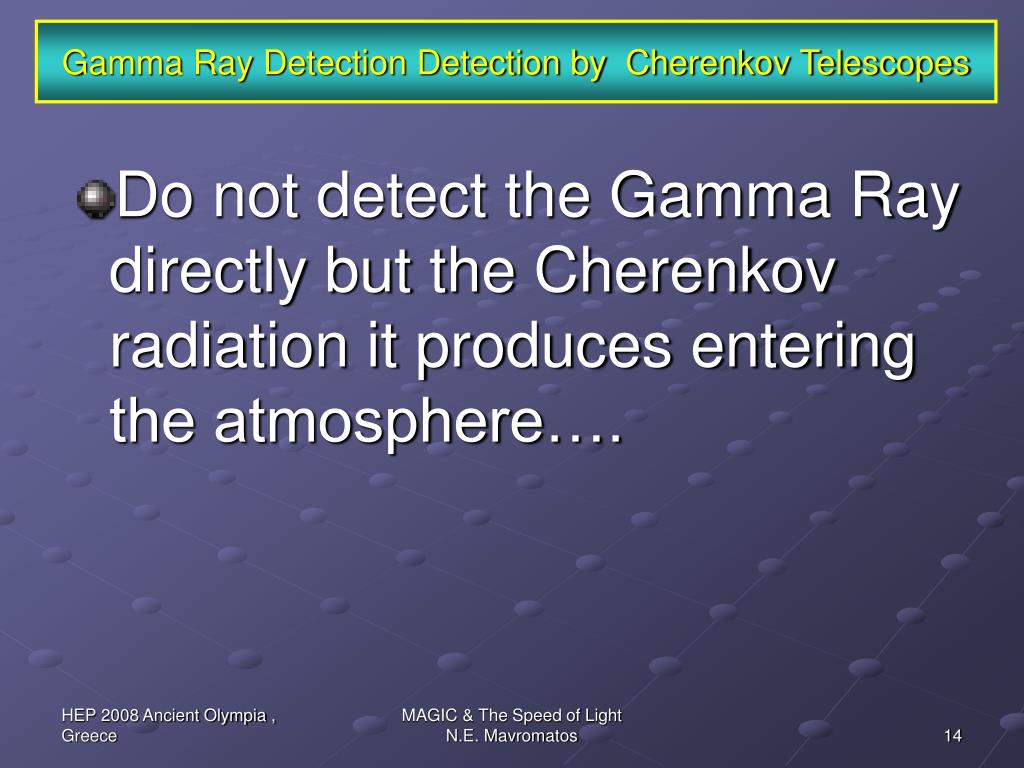 Gamma Ray Detection Detection by  Cherenkov Telescopes

Do not detect the Gamma Ray directly but the Cherenkov radiation it produces entering the atmosphere….

HEP 2008 Ancient Olympia , Greece

MAGIC & The Speed of Light
N.E. Mavromatos

14